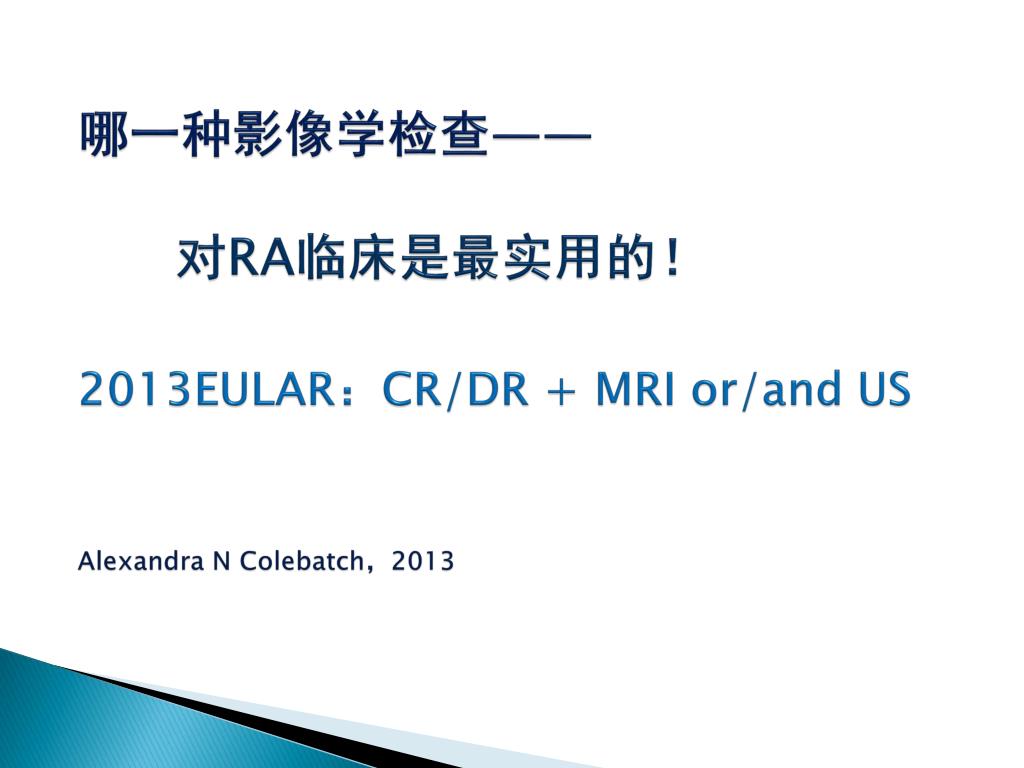 哪一种影像学检查——

对RA临床是最实用的！

2013EULAR：CR/DR + MRI or/and US

Alexandra N Colebatch，2013